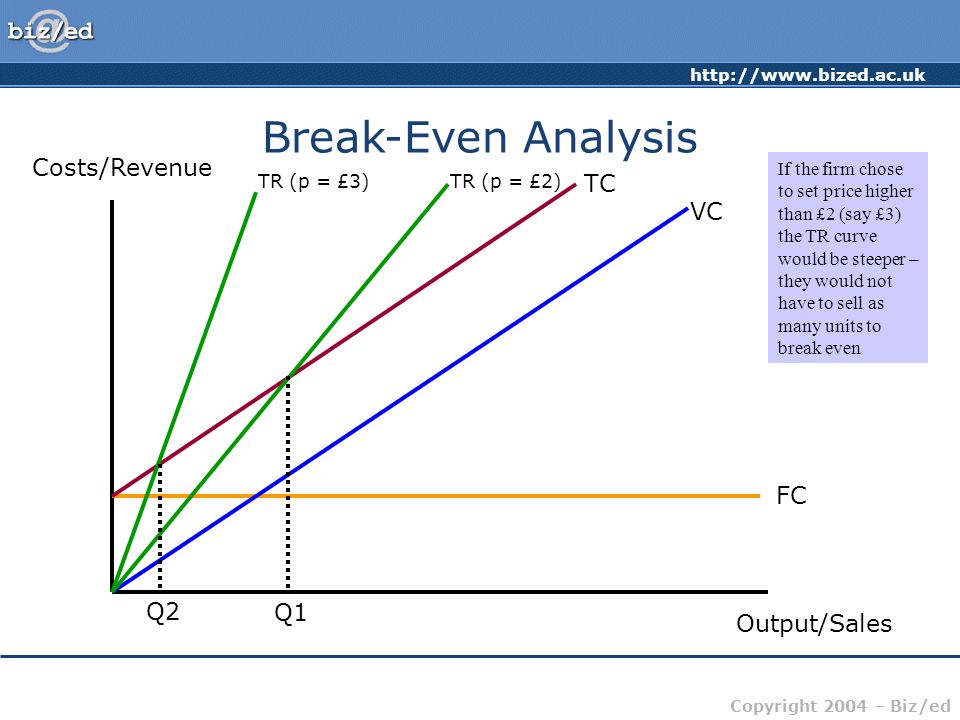 biz/ed

http://www.bized.ac.uk

Break-Even Analysis

Costs/Revenue

TR (p = £3)

TR (p = £2)

TC

VC

If the firm chose to set price higher than £2 (say £3) the TR curve would be steeper – they would not have to sell as many units to break even

FC

Q2

Q1

Output/Sales

Copyright 2004 – Biz/ed